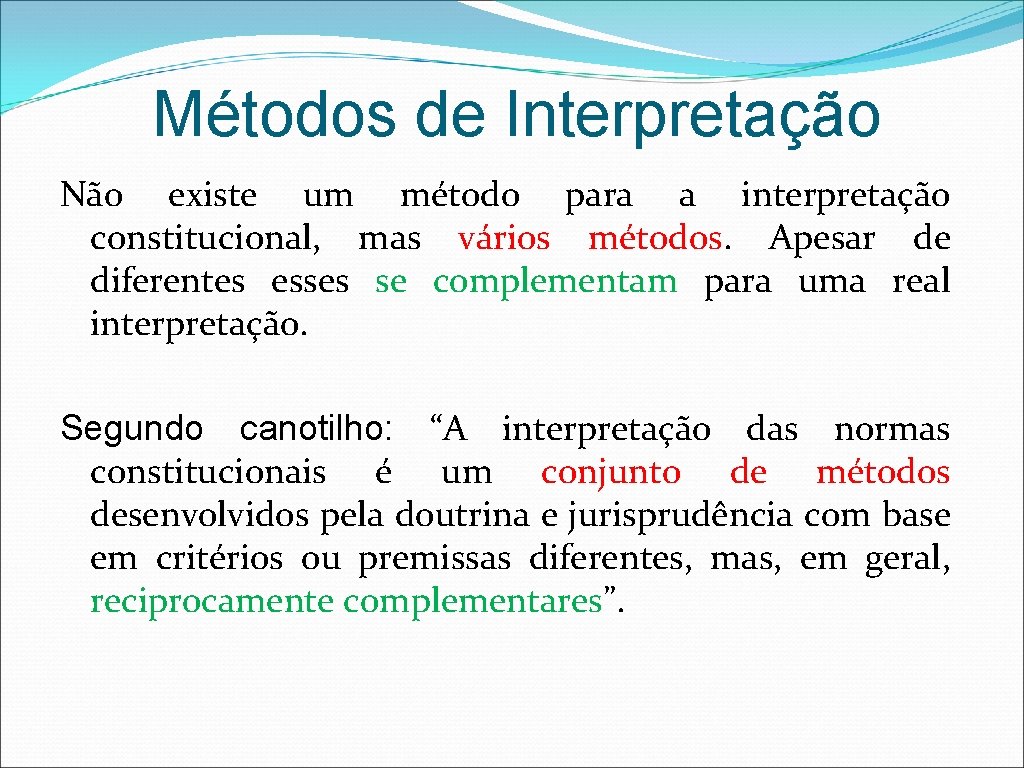 Métodos de Interpretação

Não existe um método para a interpretação constitucional, mas vários métodos. Apesar de diferentes esses se complementam para uma real interpretação.

Segundo canotilho: “A interpretação das normas constitucionais é um conjunto de métodos desenvolvidos pela doutrina e jurisprudência com base em critérios ou premissas diferentes, mas, em geral, reciprocamente complementares”.